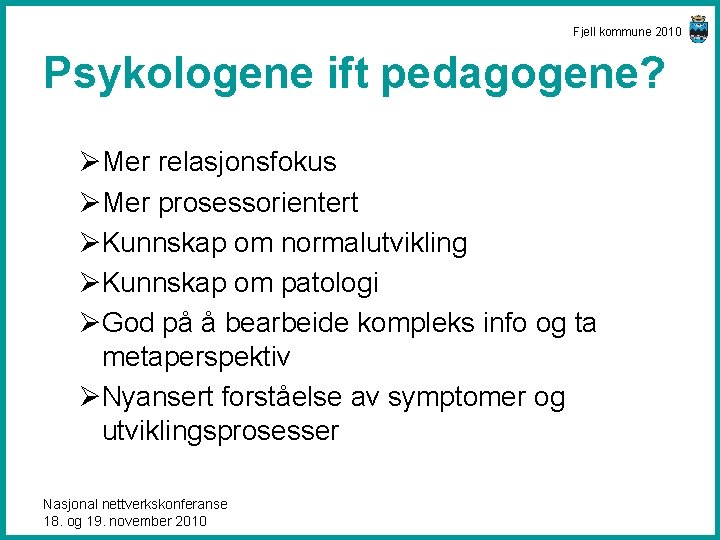 Fjell kommune 2010

Psykologene ift pedagogene?

➢Mer relasjonsfokus
➢Mer prosessorientert
➢Kunnskap om normalutvikling
➢Kunnskap om patologi
➢God på å bearbeide kompleks info og ta metaperspektiv
➢Nyansert forståelse av symptomer og utviklingsprosesser

Nasjonal nettverkskonferanse
18. og 19. november 2010